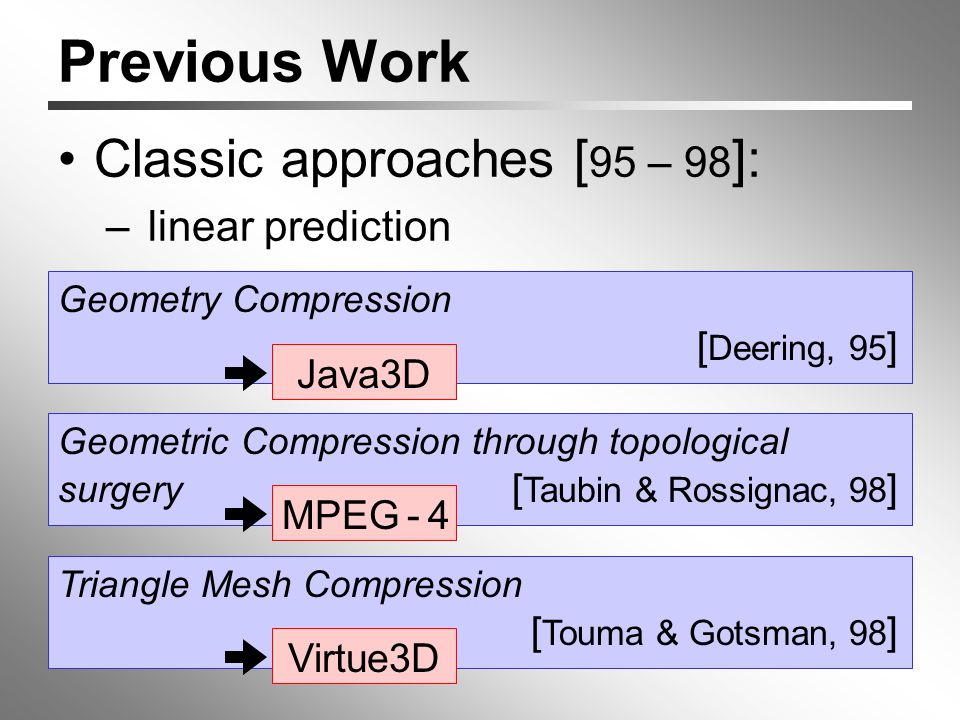 Previous Work

• Classic approaches [95 – 98]:

– linear prediction

Geometry Compression

[Deering, 95]

Java3D

Geometric Compression through topological surgery

[Taubin & Rossignac, 98]

MPEG - 4

Triangle Mesh Compression

[Touma & Gotsman, 98]

Virtue3D